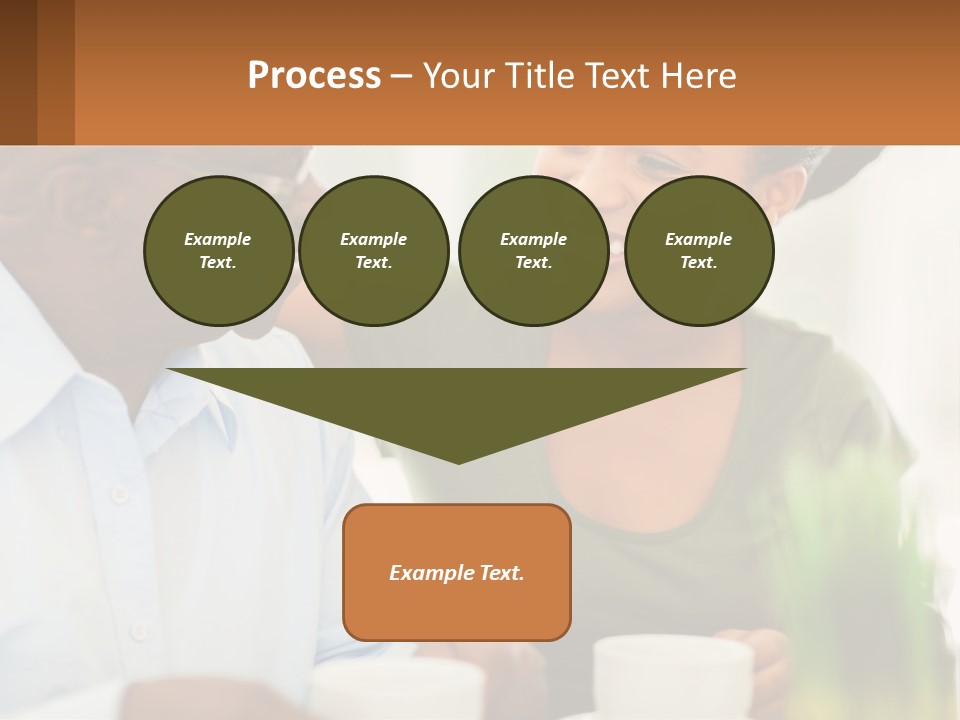 Process – Your Title Text Here

Example Text.

Example Text.

Example Text.

Example Text.

Example Text.